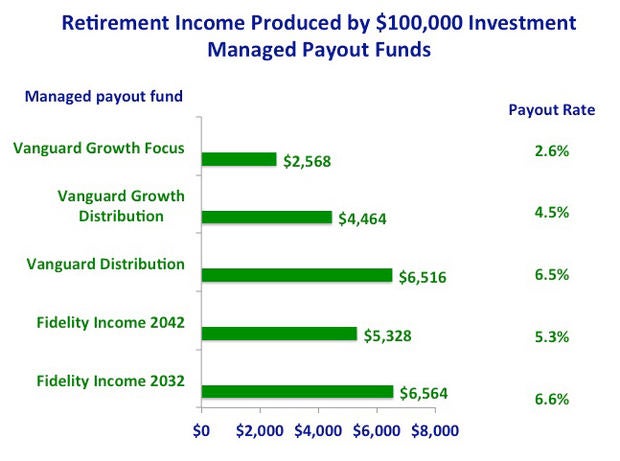 Retirement Income Produced by $100,000 Investment
Managed Payout Funds

Managed payout fund

Payout Rate

Vanguard Growth Focus
$2,568
2.6%

Vanguard Growth Distribution
$4,464
4.5%

Vanguard Distribution
$6,516
6.5%

Fidelity Income 2042
$5,328
5.3%

Fidelity Income 2032
$6,564
6.6%

$0 $2,000 $4,000 $6,000 $8,000